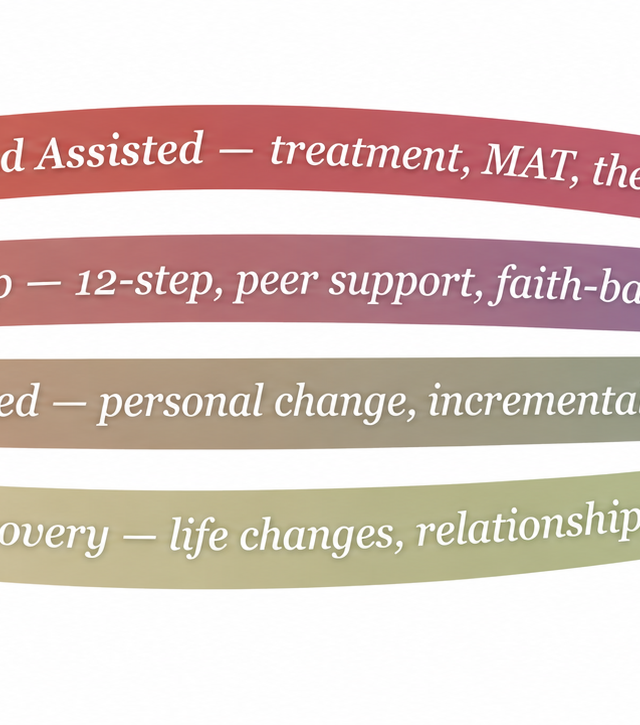 d Assisted — treatment, MAT, the

p — 12-step, peer support, faith-ba

ed — personal change, incrementa

overy — life changes, relationship